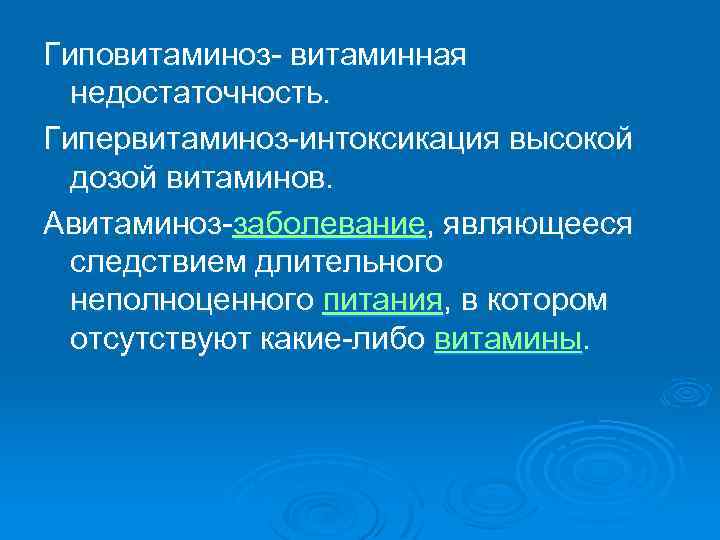 Гиповитаминоз- витаминная недостаточность.

Гипервитаминоз-интоксикация высокой дозой витаминов.

Авитаминоз-заболевание, являющееся следствием длительного неполноценного питания, в котором отсутствуют какие-либо витамины.